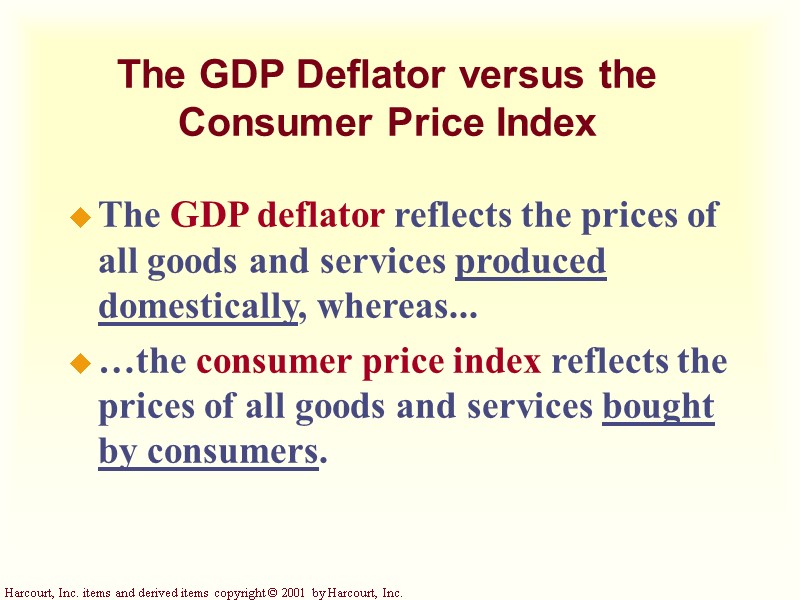 The GDP Deflator versus the Consumer Price Index

The GDP deflator reflects the prices of all goods and services produced domestically, whereas...

…the consumer price index reflects the prices of all goods and services bought by consumers.

Harcourt, Inc. items and derived items copyright © 2001 by Harcourt, Inc.